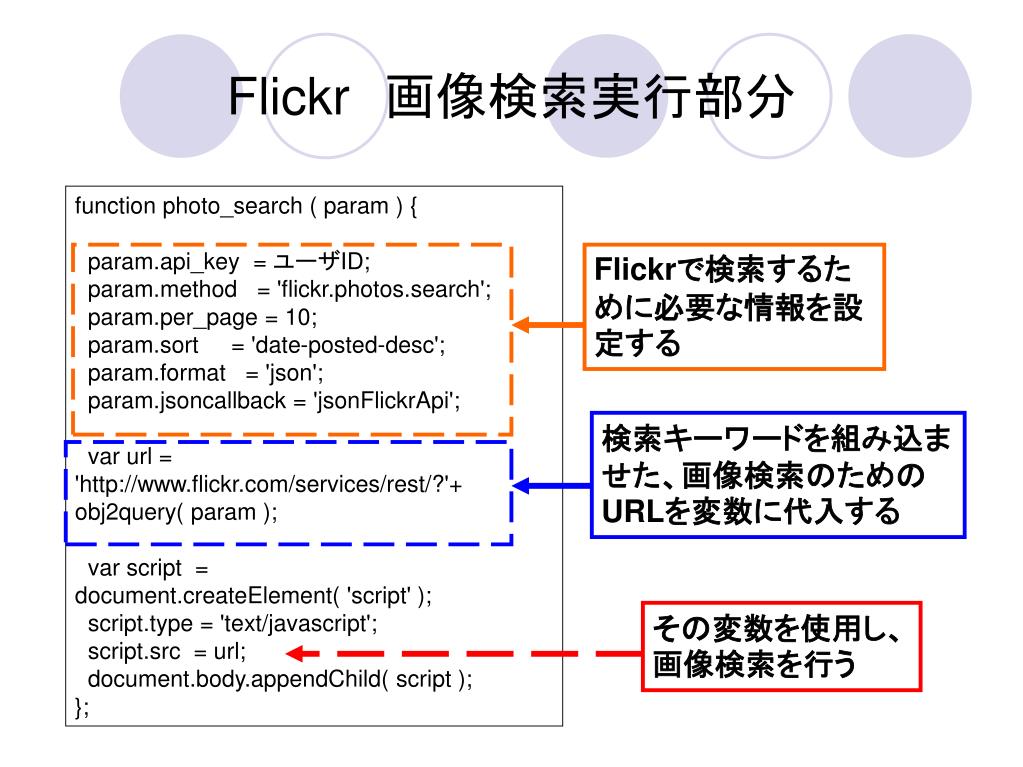 Flickr 画像検索実行部分

function photo_search ( param ) {

param.api_key = ユーザID;
param.method = 'flickr.photos.search';
param.per_page = 10;
param.sort = 'date-posted-desc';
param.format = 'json';
param.jsoncallback = 'jsonFlickrApi';

var url = 'http://www.flickr.com/services/rest/?'+ obj2query( param );

var script = document.createElement( 'script' );
script.type = 'text/javascript';
script.src = url;
document.body.appendChild( script );
};

Flickrで検索するために必要な情報を設定する

検索キーワードを組み込ませた、画像検索のためのURLを変数に代入する

その変数を使用し、画像検索を行う